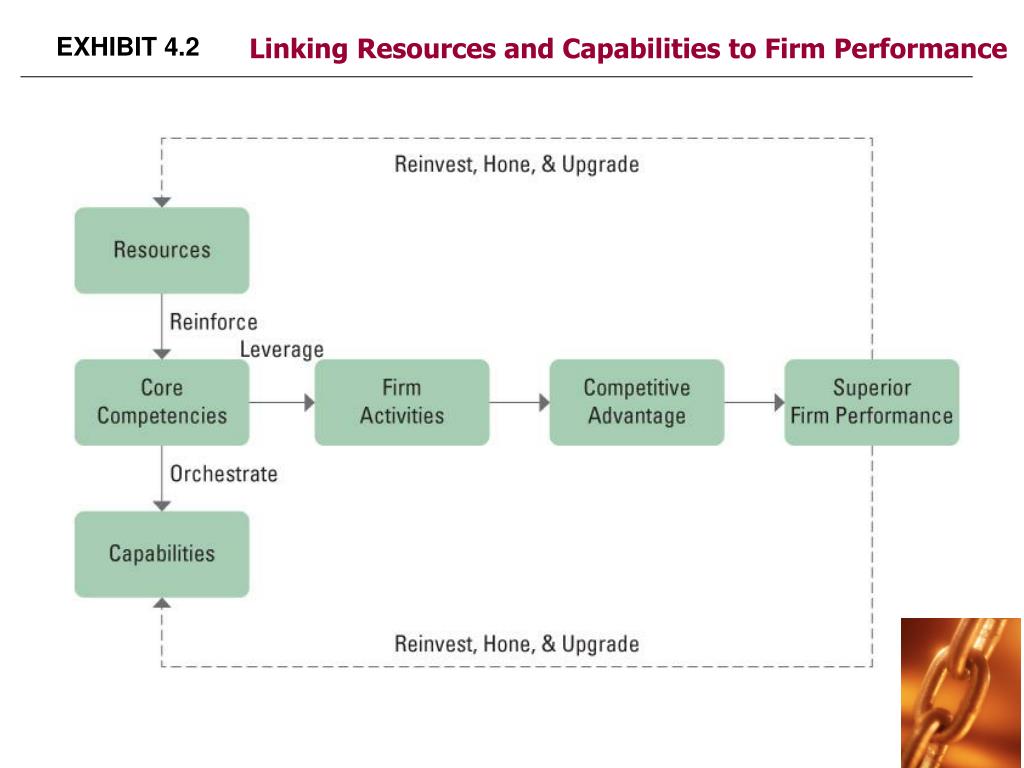 EXHIBIT 4.2 Linking Resources and Capabilities to Firm Performance

Reinvest, Hone, & Upgrade

Resources

Reinforce

Leverage

Core Competencies

Firm Activities

Competitive Advantage

Superior Firm Performance

Orchestrate

Capabilities

Reinvest, Hone, & Upgrade